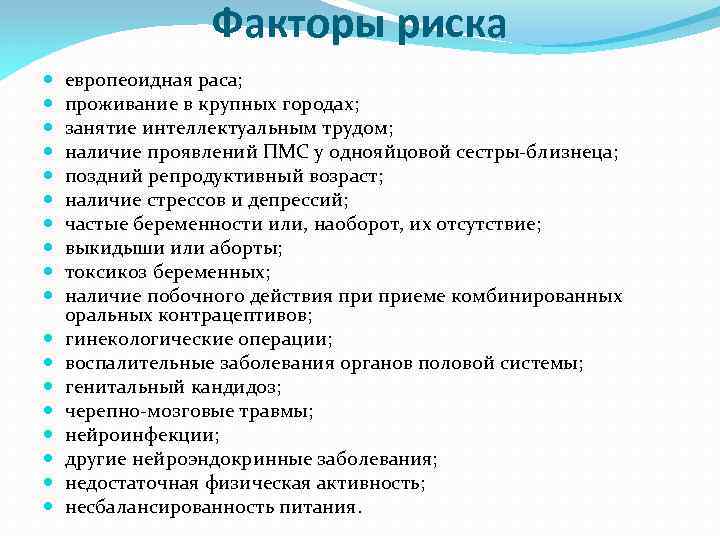 Факторы риска

- европеоидная раса;
- проживание в крупных городах;
- занятие интеллектуальным трудом;
- наличие проявлений ПМС у однояйцовой сестры-близнеца;
- поздний репродуктивный возраст;
- наличие стрессов и депрессий;
- частые беременности или, наоборот, их отсутствие;
- выкидыши или аборты;
- токсикоз беременных;
- наличие побочного действия при приеме комбинированных оральных контрацептивов;
- гинекологические операции;
- воспалительные заболевания органов половой системы;
- генитальный кандидоз;
- черепно-мозговые травмы;
- нейроинфекции;
- другие нейроэндокринные заболевания;
- недостаточная физическая активность;
- несбалансированность питания.